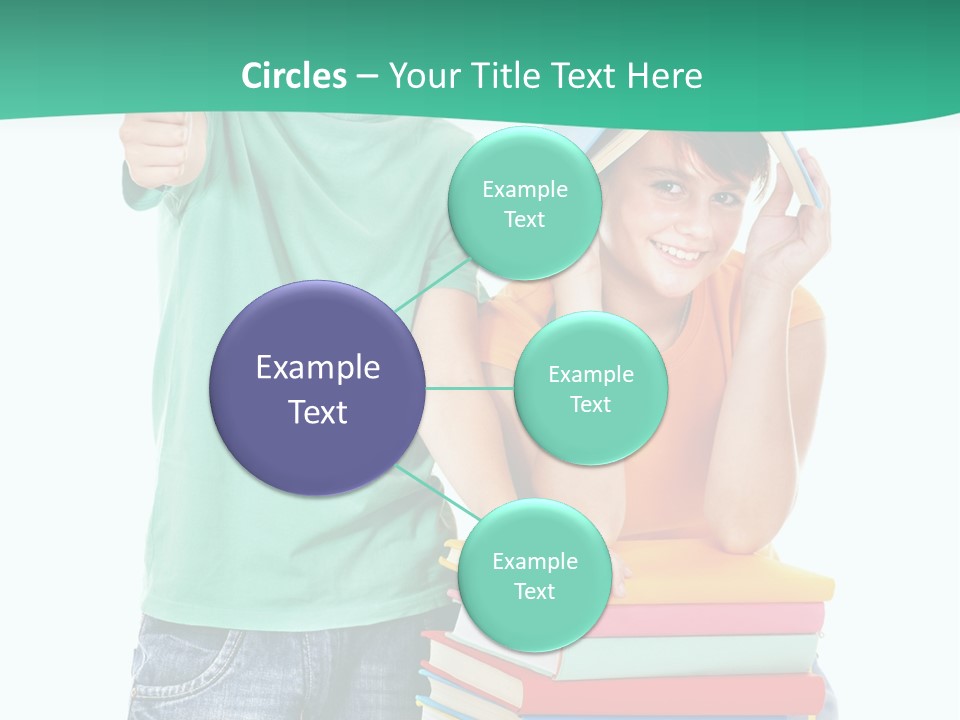 Circles – Your Title Text Here

Example Text

Example Text

Example Text

Example Text